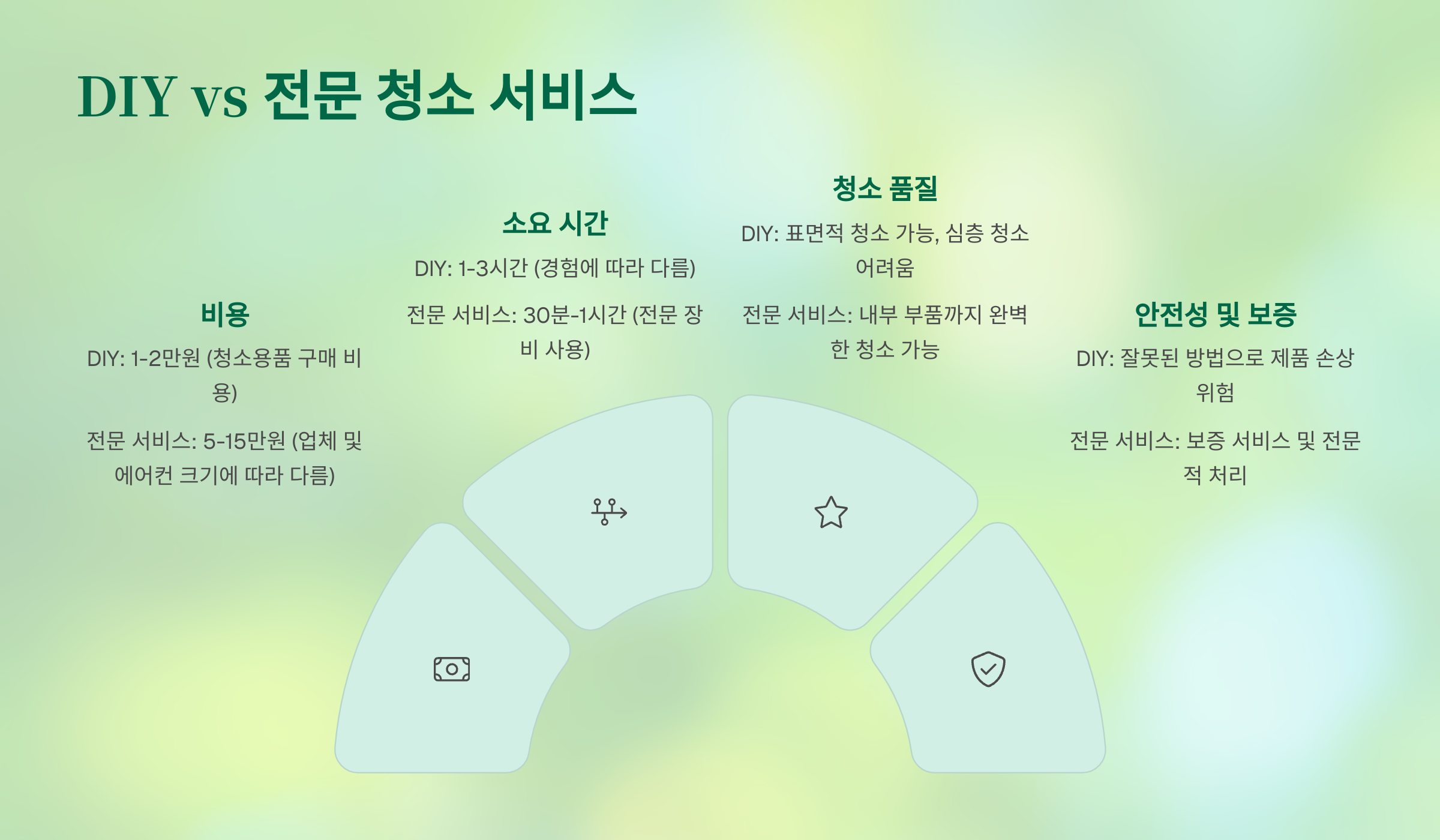 DIY vs 전문 청소 서비스

비용

DIY: 1-2만원 (청소용품 구매 비용)

전문 서비스: 5-15만원 (업체 및 에어컨 크기에 따라 다름)

소요 시간

DIY: 1-3시간 (경험에 따라 다름)

전문 서비스: 30분-1시간 (전문 장비 사용)

청소 품질

DIY: 표면적 청소 가능, 심층 청소 어려움

전문 서비스: 내부 부품까지 완벽한 청소 가능

안전성 및 보증

DIY: 잘못된 방법으로 제품 손상 위험

전문 서비스: 보증 서비스 및 전문적 처리